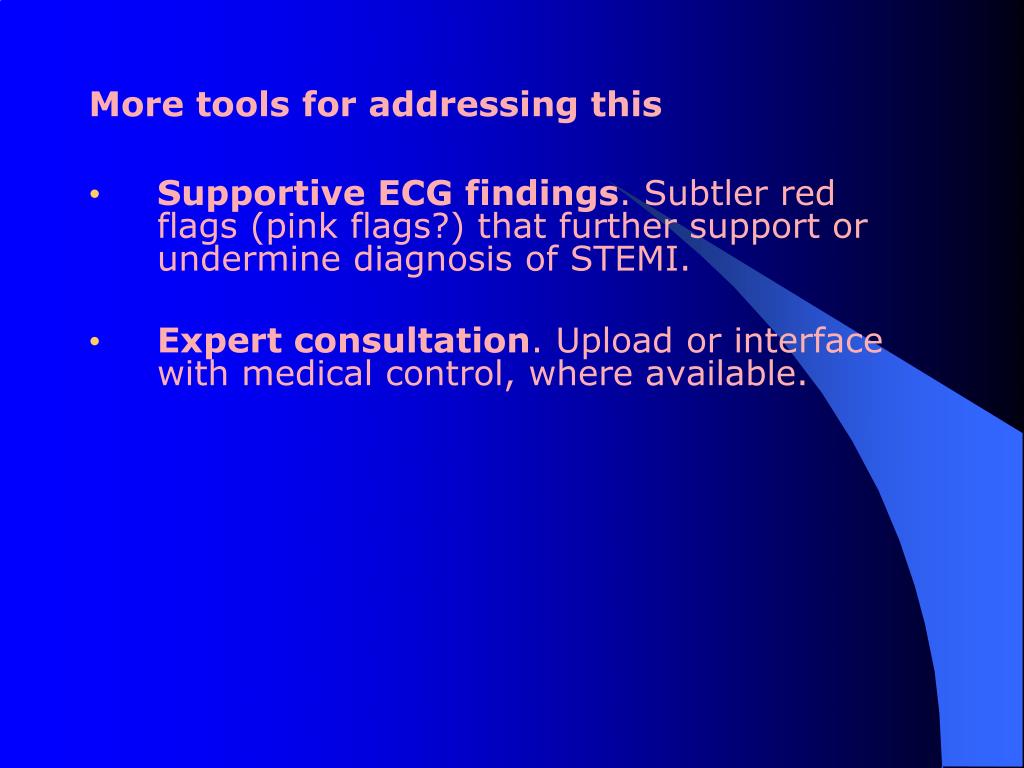 More tools for addressing this

• Supportive ECG findings. Subtler red flags (pink flags?) that further support or undermine diagnosis of STEMI.

• Expert consultation. Upload or interface with medical control, where available.